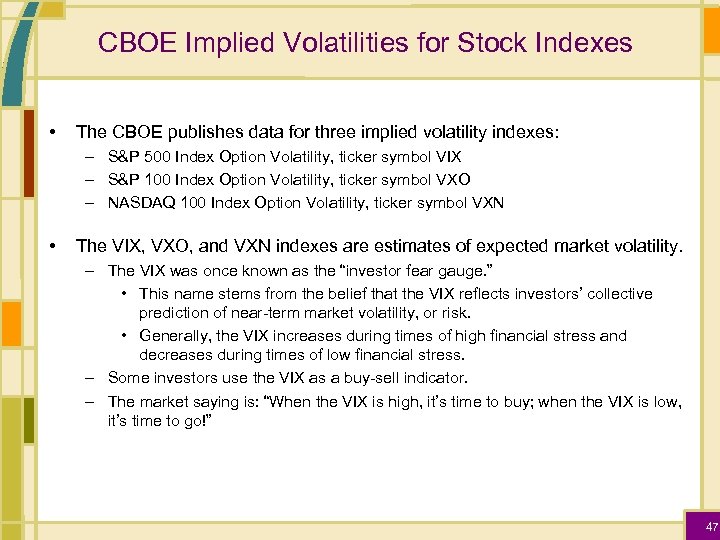 CBOE Implied Volatilities for Stock Indexes

• The CBOE publishes data for three implied volatility indexes:
– S&P 500 Index Option Volatility, ticker symbol VIX
– S&P 100 Index Option Volatility, ticker symbol VXO
– NASDAQ 100 Index Option Volatility, ticker symbol VXN

• The VIX, VXO, and VXN indexes are estimates of expected market volatility.
– The VIX was once known as the “investor fear gauge.”
• This name stems from the belief that the VIX reflects investors’ collective prediction of near-term market volatility, or risk.
• Generally, the VIX increases during times of high financial stress and decreases during times of low financial stress.
– Some investors use the VIX as a buy-sell indicator.
– The market saying is: “When the VIX is high, it’s time to buy; when the VIX is low, it’s time to go!”

47